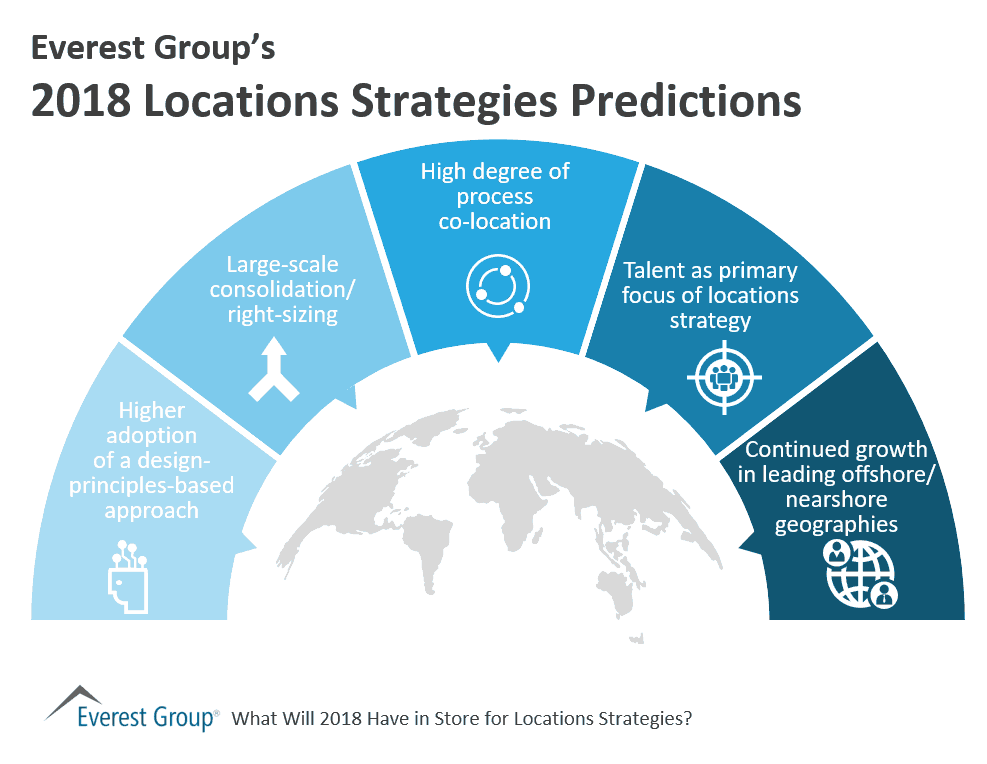 Everest Group's
2018 Locations Strategies Predictions

Higher adoption of a design-principles-based approach

Large-scale consolidation/ right-sizing

High degree of process co-location

Talent as primary focus of locations strategy

Continued growth in leading offshore/ nearshore geographies

Everest Group® What Will 2018 Have in Store for Locations Strategies?